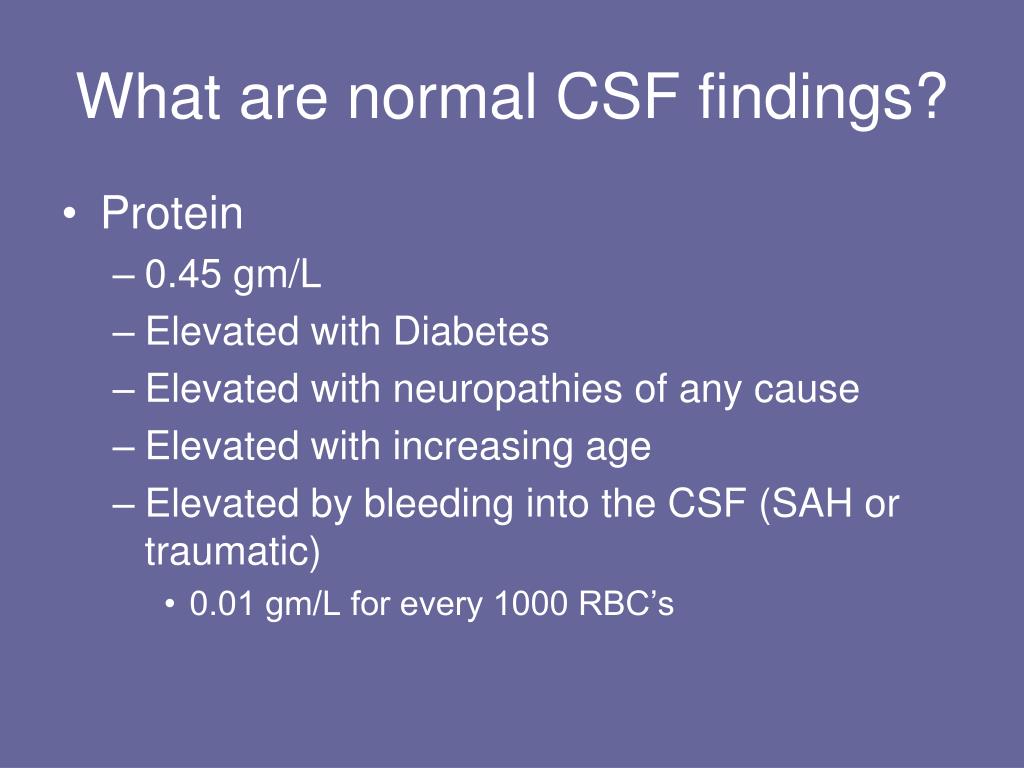 What are normal CSF findings?

• Protein
– 0.45 gm/L
– Elevated with Diabetes
– Elevated with neuropathies of any cause
– Elevated with increasing age
– Elevated by bleeding into the CSF (SAH or traumatic)
• 0.01 gm/L for every 1000 RBC’s